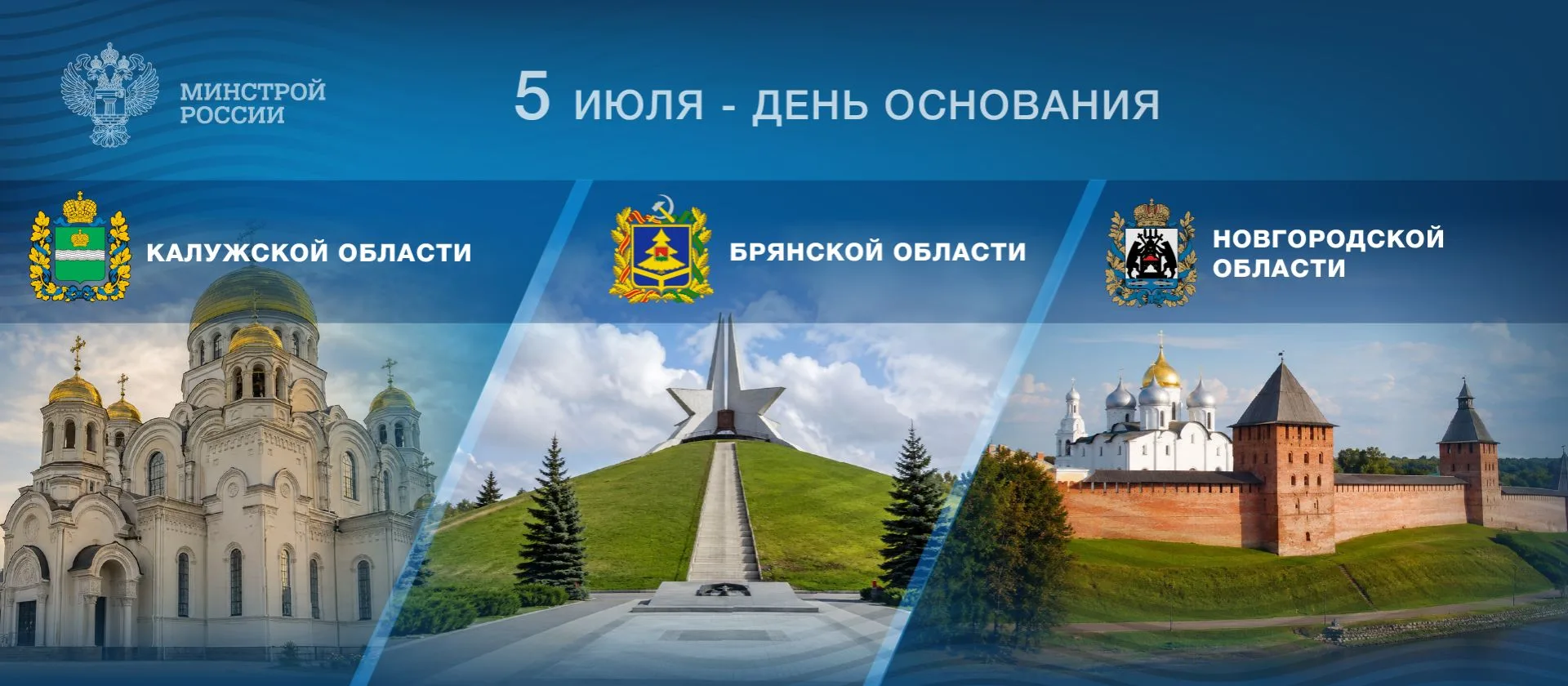 МИНСТРОЙ РОССИИ

5 ИЮЛЯ - ДЕНЬ ОСНОВАНИЯ

КАЛУЖСКОЙ ОБЛАСТИ

БРЯНСКОЙ ОБЛАСТИ

НОВГОРОДСКОЙ ОБЛАСТИ